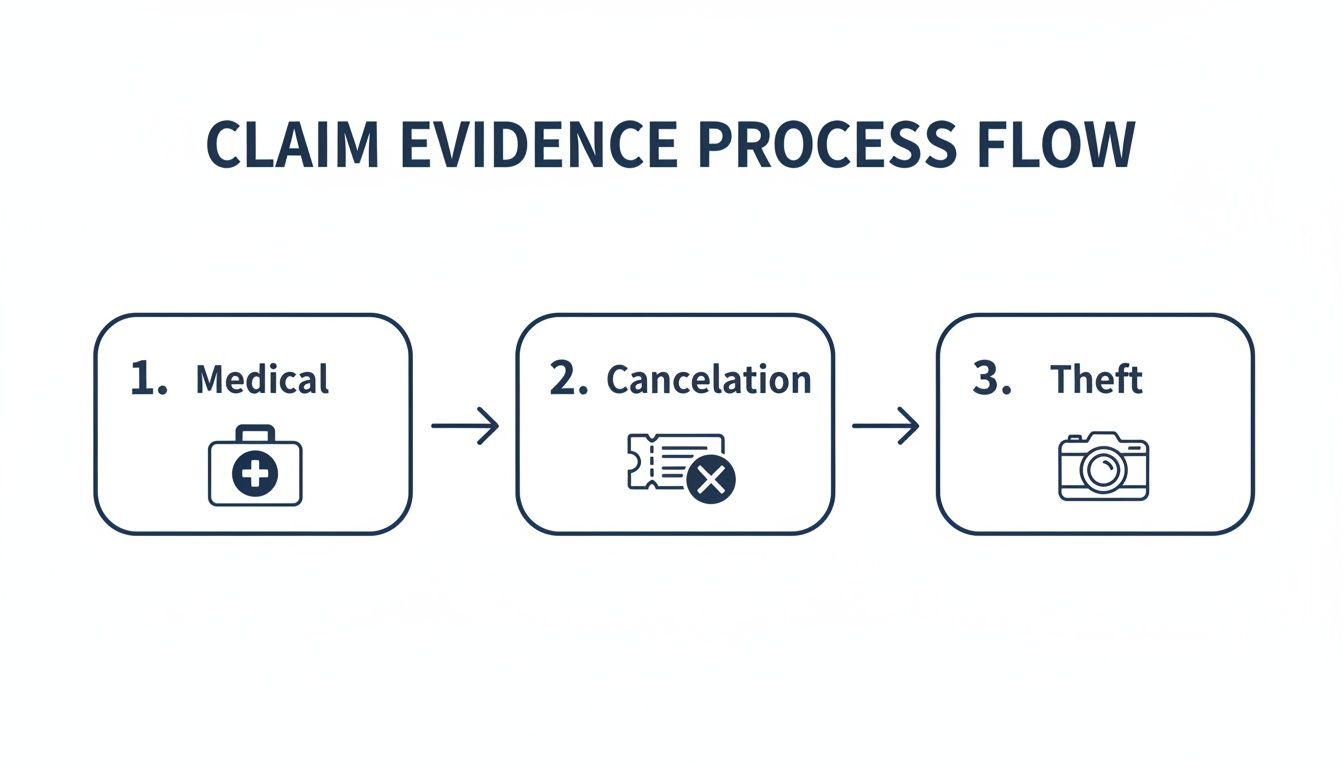 CLAIM EVIDENCE PROCESS FLOW

1. Medical

2. Cancelation

3. Theft